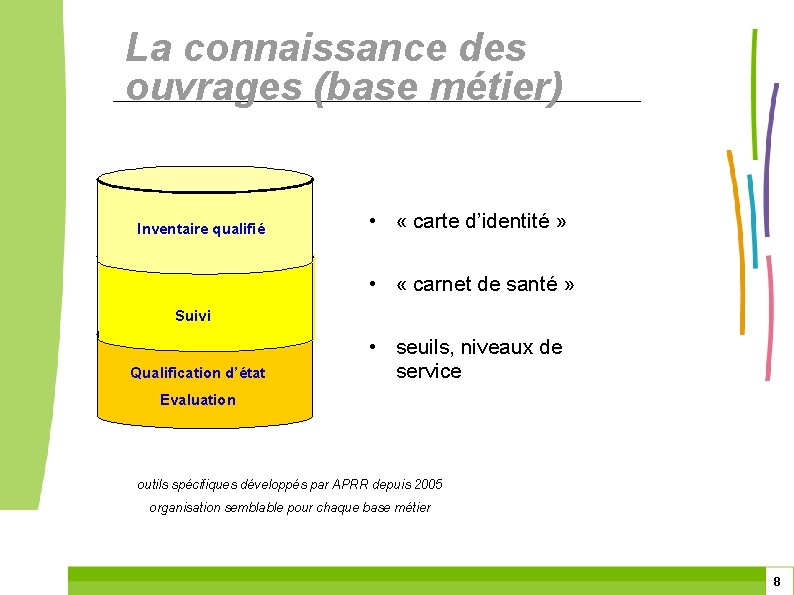 La connaissance des ouvrages (base métier)

Inventaire qualifié

Suivi

Qualification d'état

Evaluation

• « carte d'identité »

• « carnet de santé »

• seuils, niveaux de service

outils spécifiques développés par APRR depuis 2005

organisation semblable pour chaque base métier

8